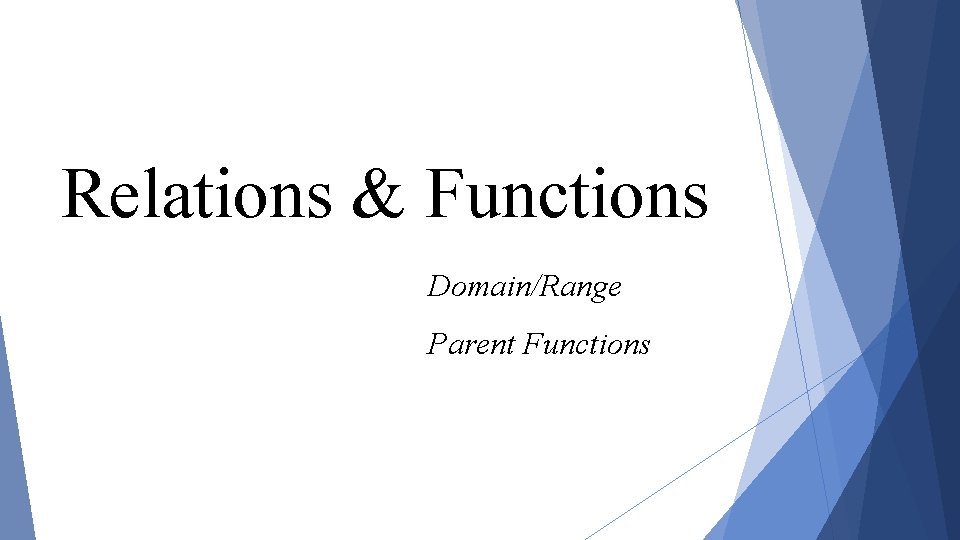 Relations & Functions

Domain/Range

Parent Functions